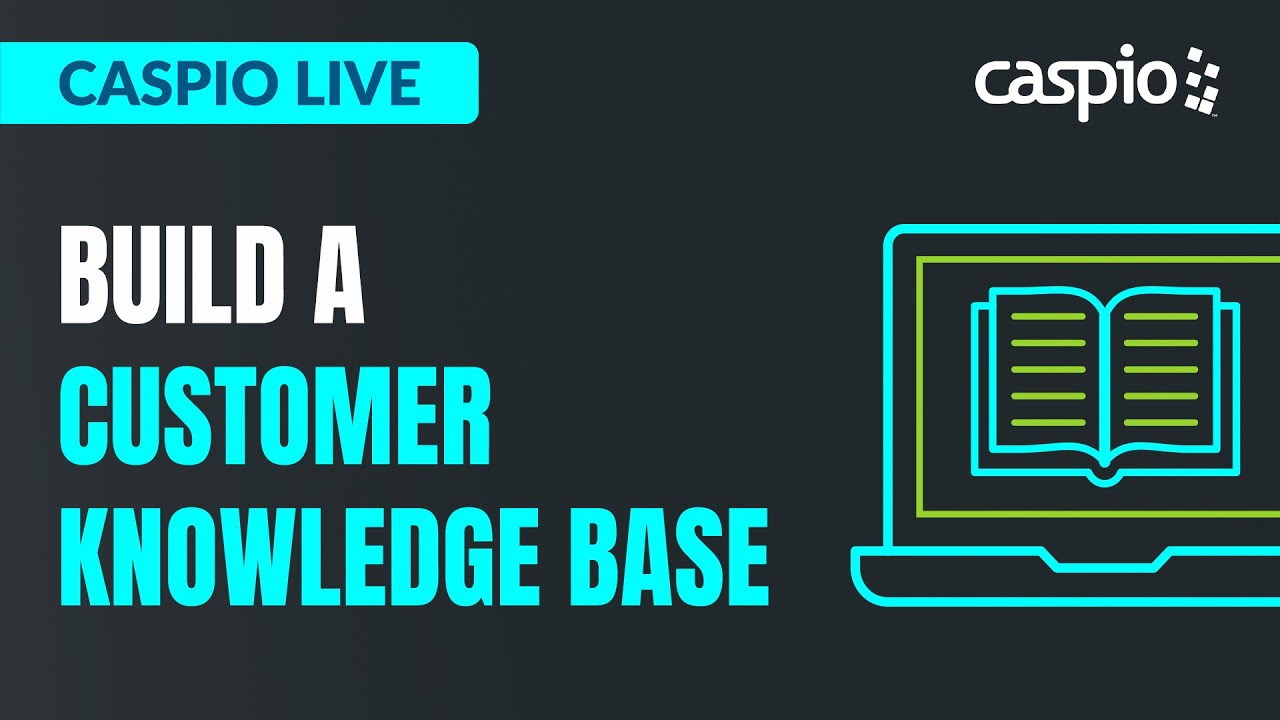 CASPIO LIVE

caspio

BUILD A CUSTOMER KNOWLEDGE BASE